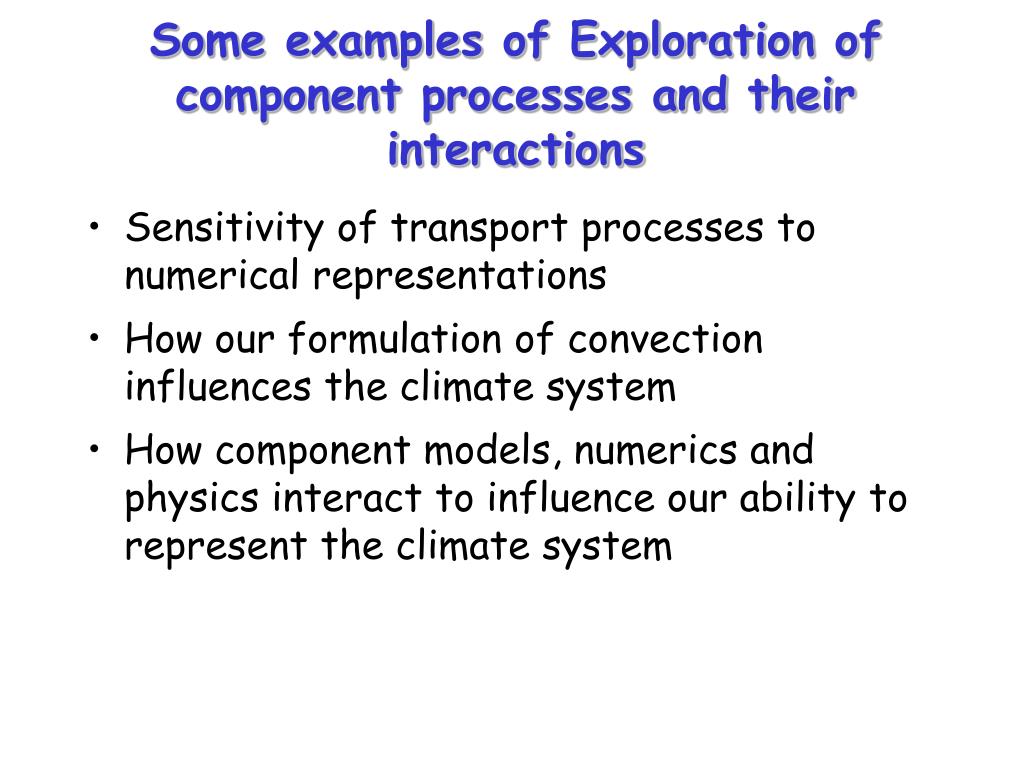 Some examples of Exploration of component processes and their interactions

• Sensitivity of transport processes to numerical representations

• How our formulation of convection influences the climate system

• How component models, numerics and physics interact to influence our ability to represent the climate system